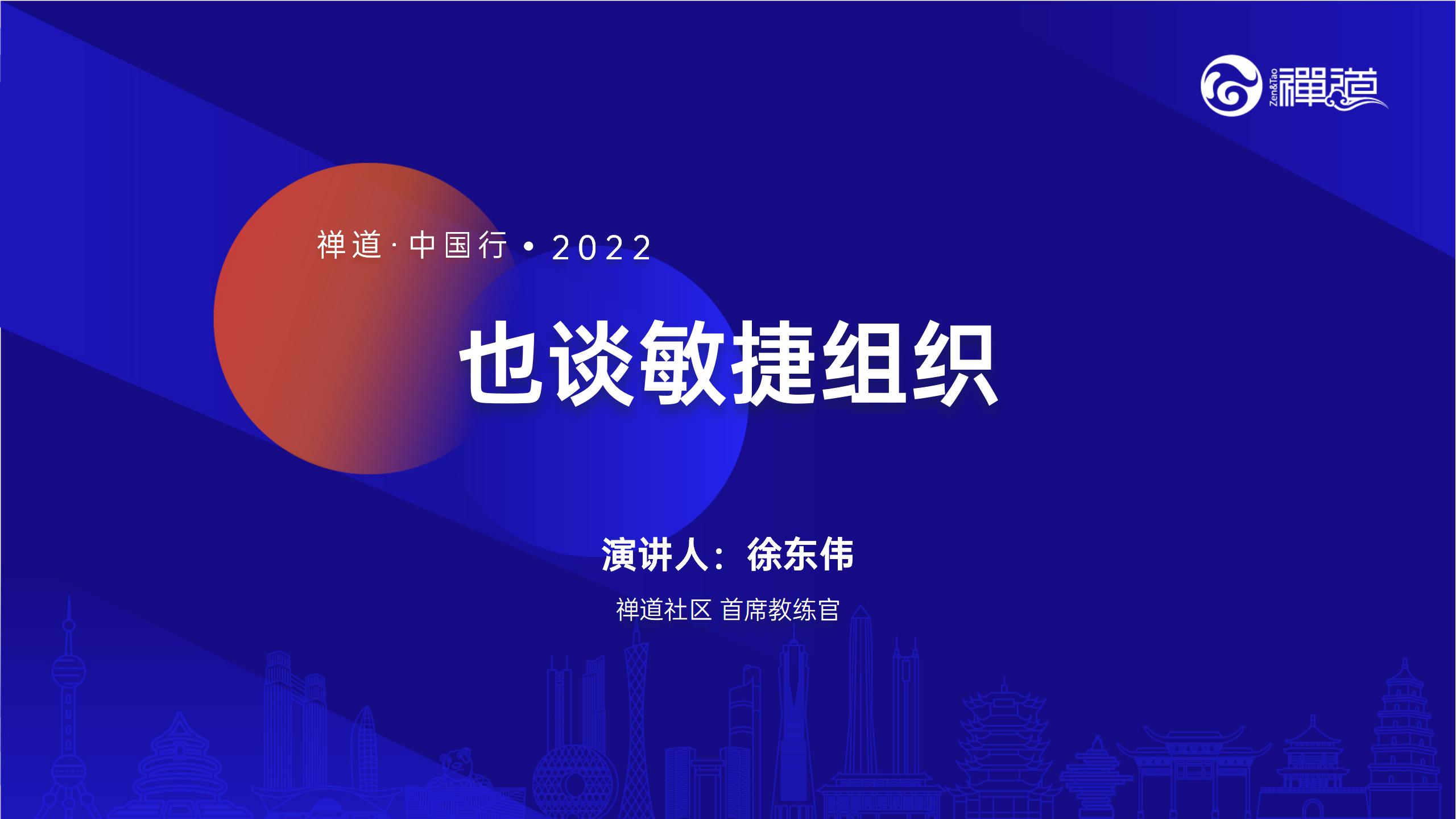 Zen&Tao 禪道

禅道·中国行 • 2022

也谈敏捷组织

演讲人：徐东伟

禅道社区 首席教练官